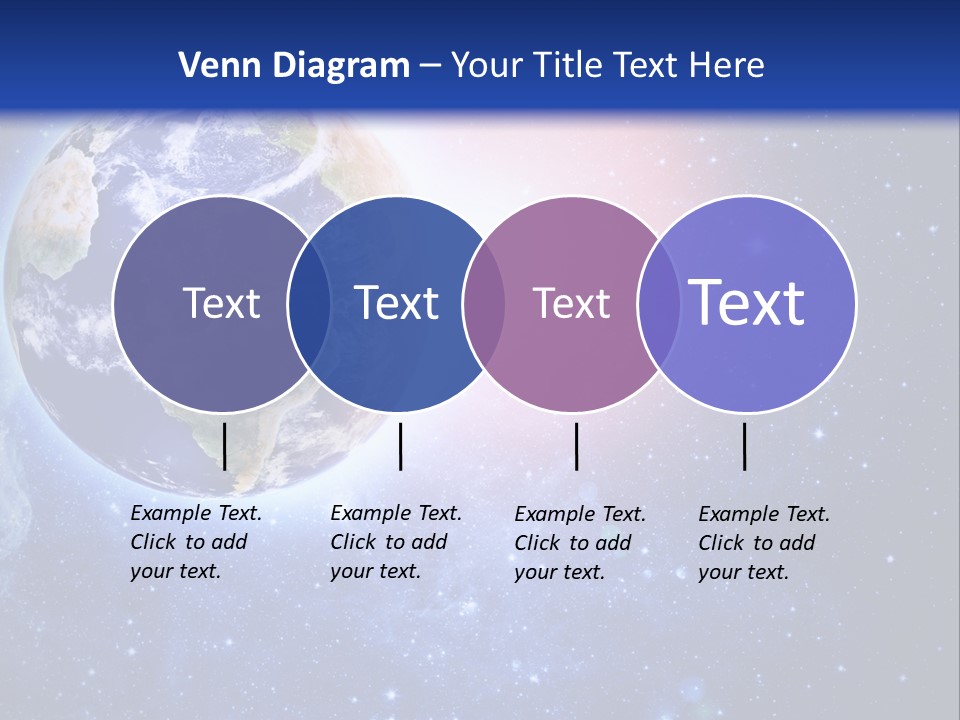 Venn Diagram – Your Title Text Here

Text

Text

Text

Text

Example Text. Click to add your text.

Example Text. Click to add your text.

Example Text. Click to add your text.

Example Text. Click to add your text.